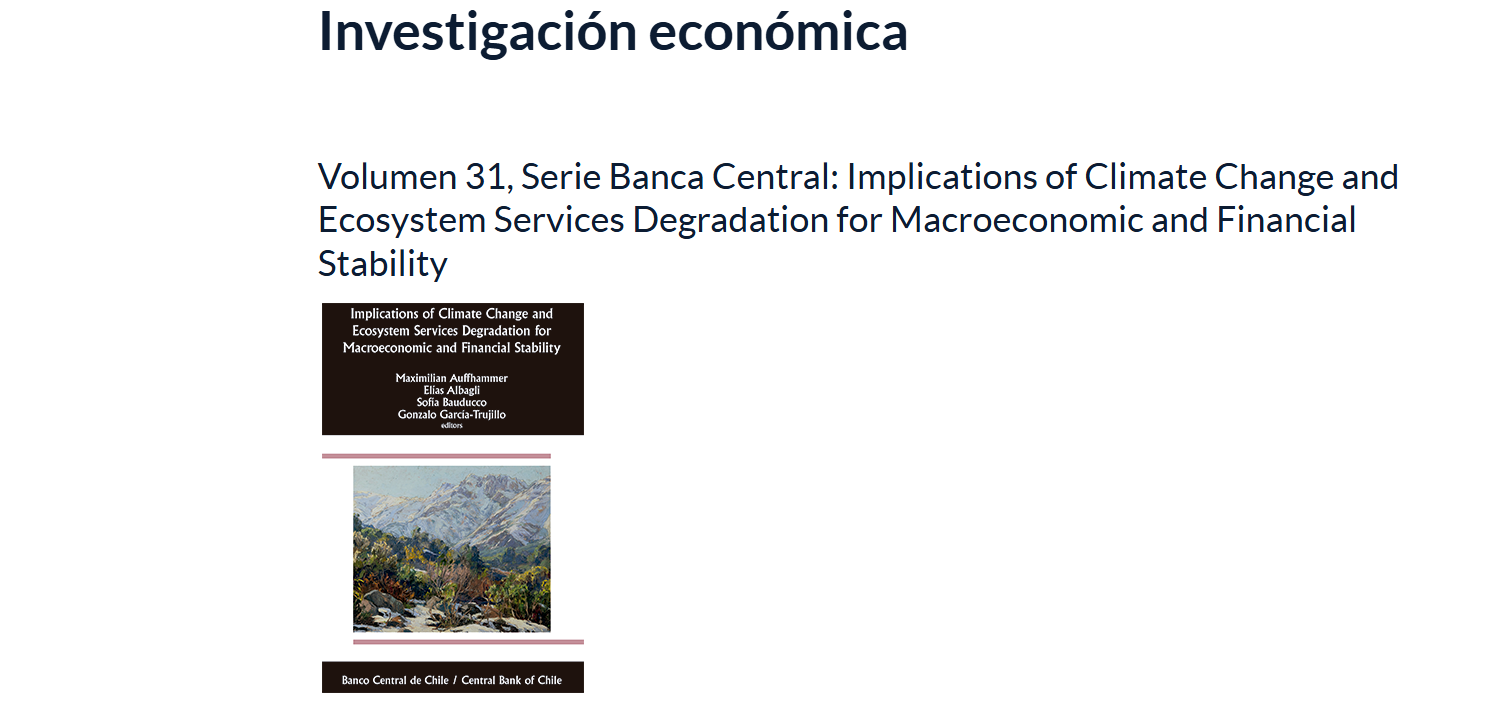 Investigación económica

Volumen 31, Serie Banca Central: Implications of Climate Change and Ecosystem Services Degradation for Macroeconomic and Financial Stability

Implications of Climate Change and Ecosystem Services Degradation for Macroeconomic and Financial Stability

Maximilian Auffhammer
Elías Albagli
Sofía Bauducco
Gonzalo García-Trujillo
editors

Banco Central de Chile / Central Bank of Chile